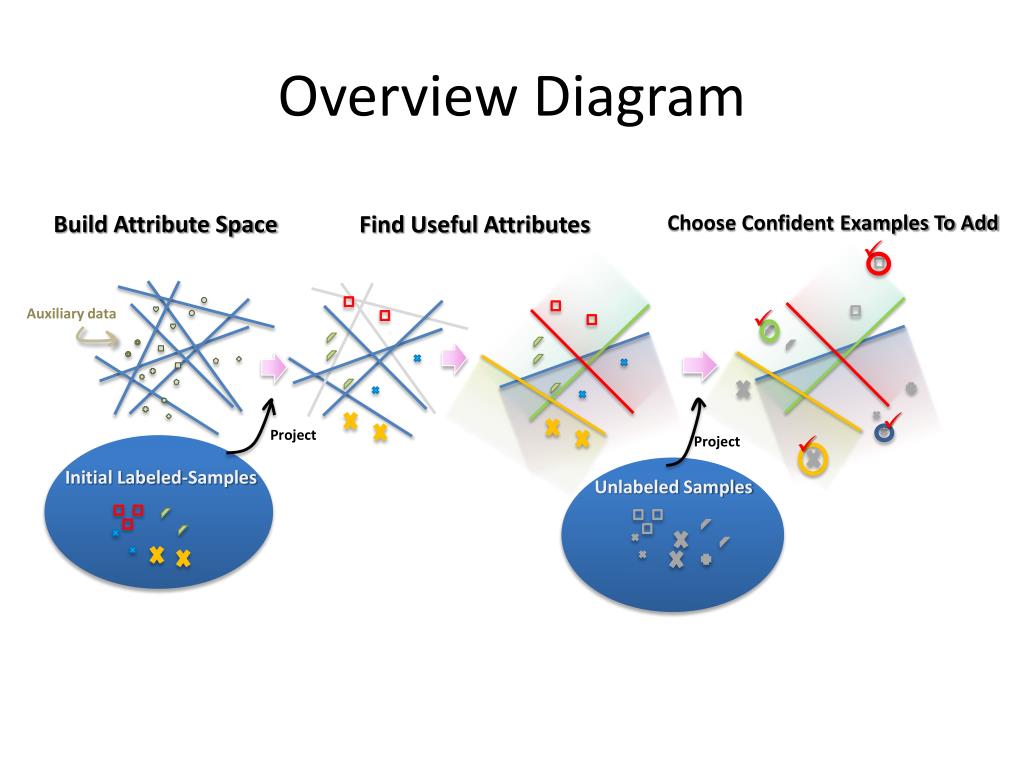 Overview Diagram

Build Attribute Space

Find Useful Attributes

Choose Confident Examples To Add

Auxiliary data

Project

Initial Labeled-Samples

Project

Unlabeled Samples